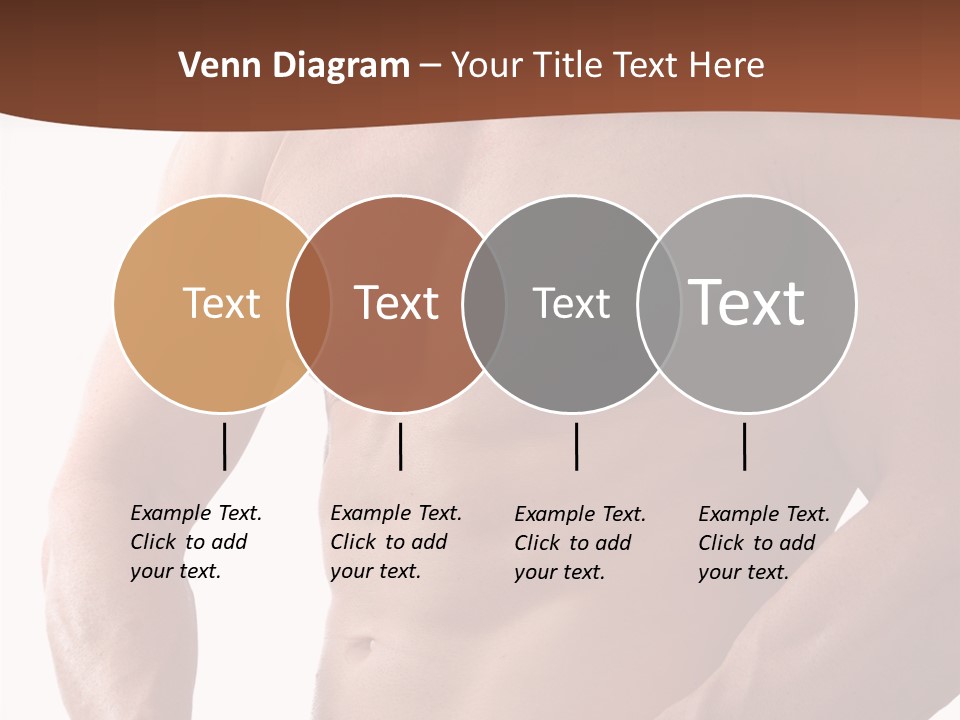 Venn Diagram – Your Title Text Here

Text

Text

Text

Text

Example Text. Click to add your text.

Example Text. Click to add your text.

Example Text. Click to add your text.

Example Text. Click to add your text.